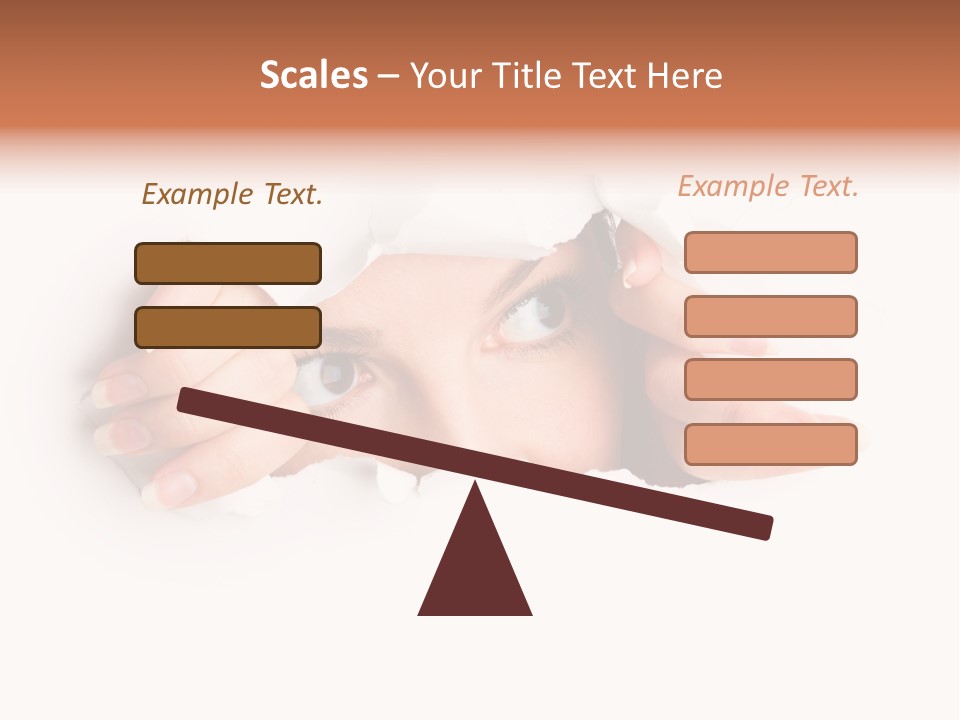 Scales – Your Title Text Here

Example Text.

Example Text.